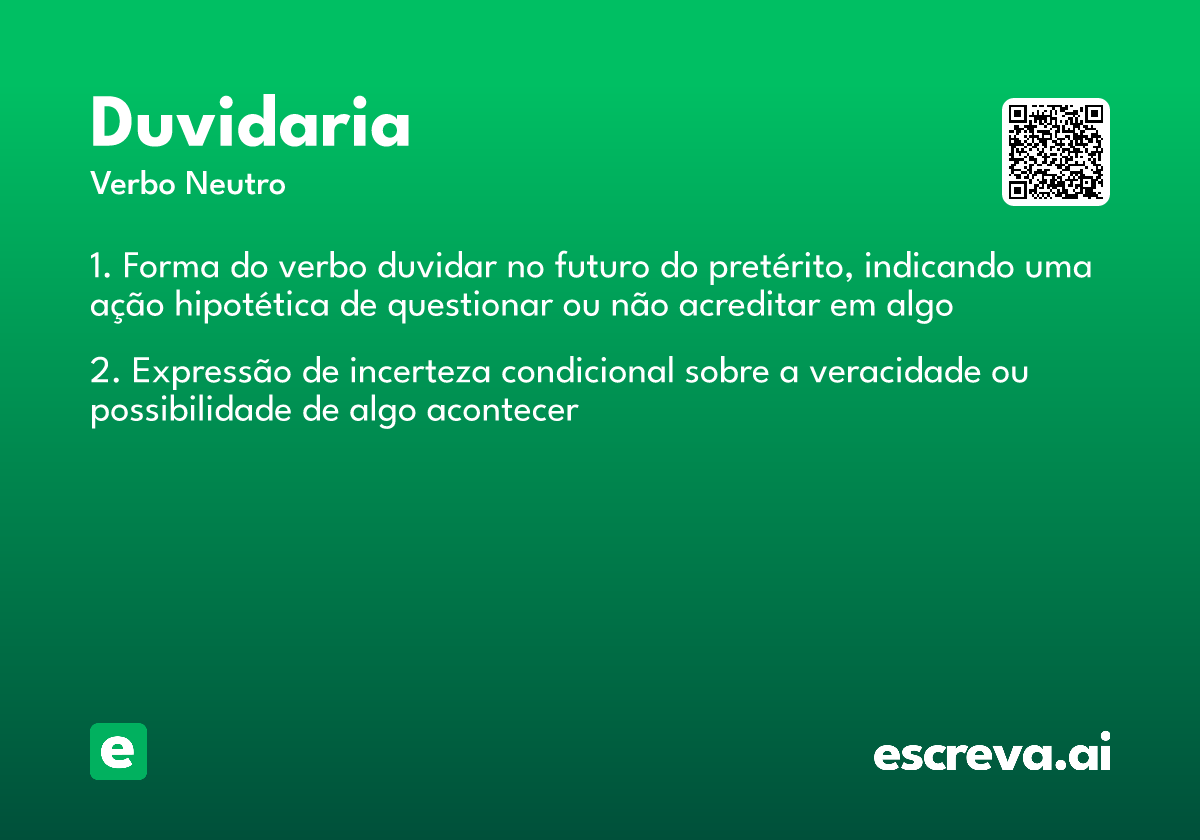 Duvidaria
Verbo Neutro

1. Forma do verbo duvidar no futuro do pretérito, indicando uma ação hipotética de questionar ou não acreditar em algo

2. Expressão de incerteza condicional sobre a veracidade ou possibilidade de algo acontecer

e

escreva.ai